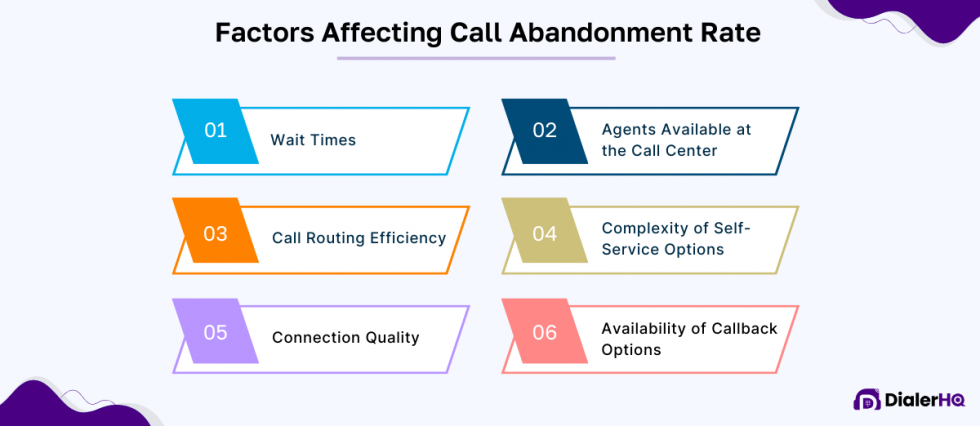 Factors Affecting Call Abandonment Rate

01 Wait Times

02 Agents Available at the Call Center

03 Call Routing Efficiency

04 Complexity of Self-Service Options

05 Connection Quality

06 Availability of Callback Options

DialerHQ